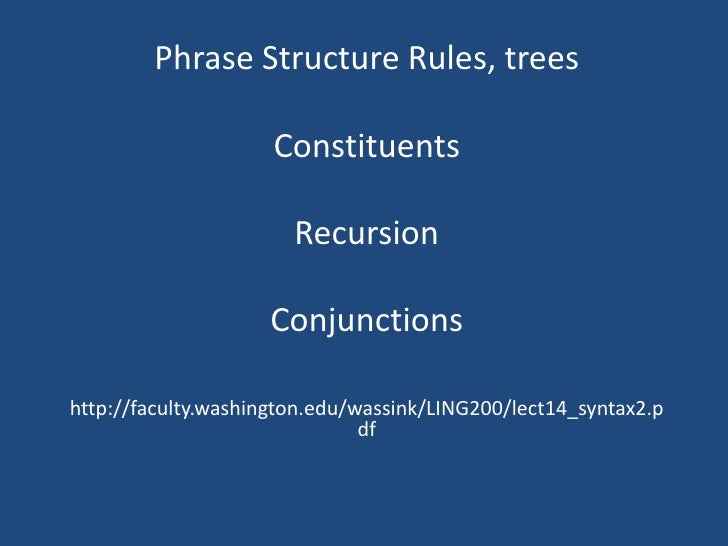 Phrase Structure Rules, trees

Constituents

Recursion

Conjunctions

http://faculty.washington.edu/wassink/LING200/lect14_syntax2.pdf